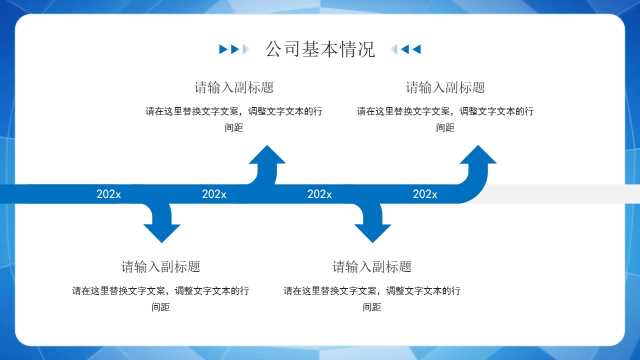 公司基本情况

请输入副标题

请在这里替换文字文案，调整文字文本的行间距

请输入副标题

请在这里替换文字文案，调整文字文本的行间距

202x

202x

202x

202x

请输入副标题

请在这里替换文字文案，调整文字文本的行间距

请输入副标题

请在这里替换文字文案，调整文字文本的行间距